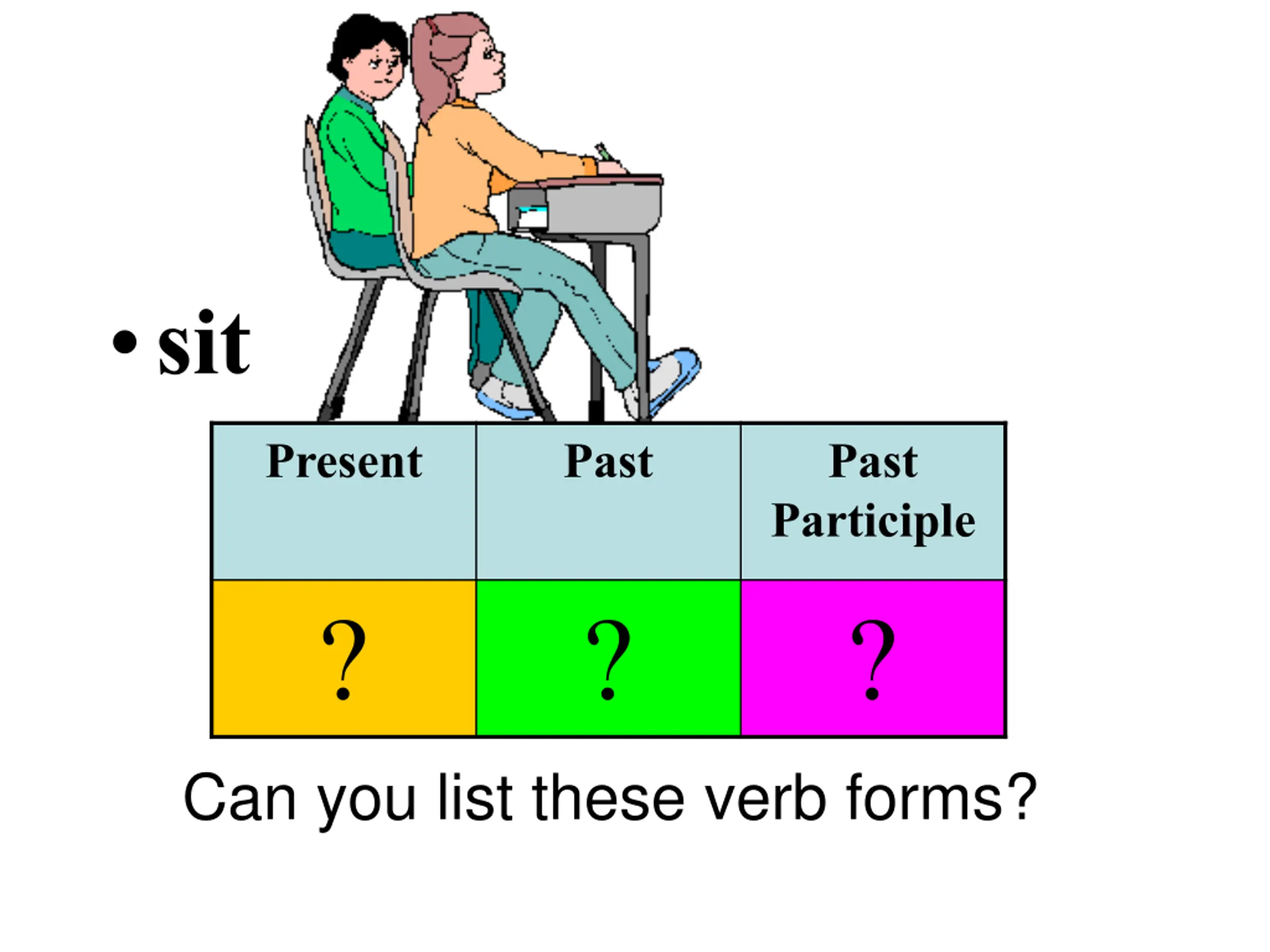 • sit

| Present | Past | Past Participle |
|---|---|---|
| ? | ? | ? |

Can you list these verb forms?